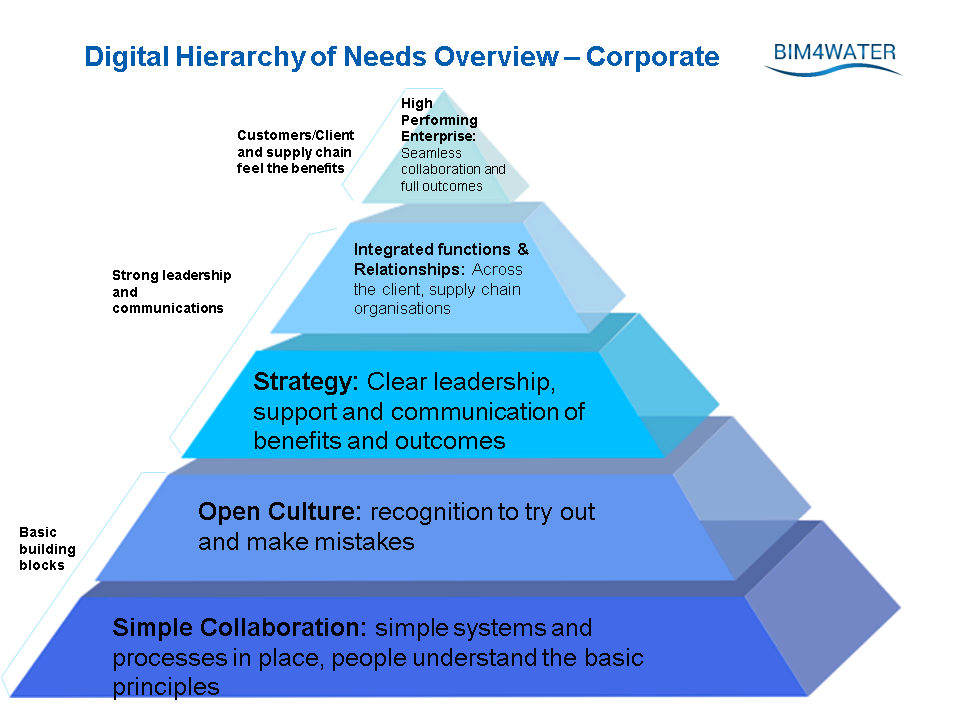 Digital Hierarchy of Needs Overview – Corporate

BIM4WATER

Customers/Client and supply chain feel the benefits

High Performing Enterprise: Seamless collaboration and full outcomes

Strong leadership and communications

Integrated functions & Relationships: Across the client, supply chain organisations

Strategy: Clear leadership, support and communication of benefits and outcomes

Basic building blocks

Open Culture: recognition to try out and make mistakes

Simple Collaboration: simple systems and processes in place, people understand the basic principles